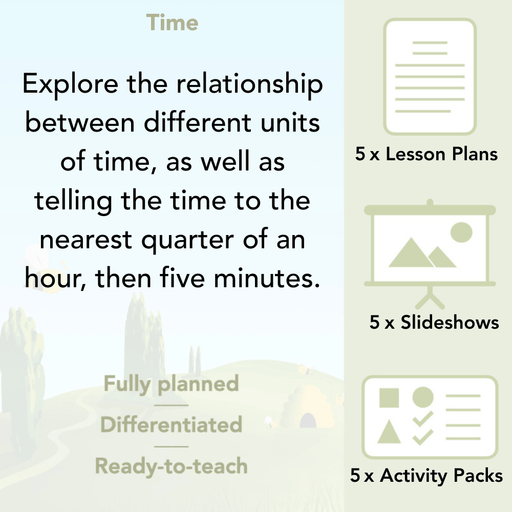 Time

Explore the relationship between different units of time, as well as telling the time to the nearest quarter of an hour, then five minutes.

Fully planned

Differentiated

Ready-to-teach

5 x Lesson Plans

5 x Slideshows

5 x Activity Packs